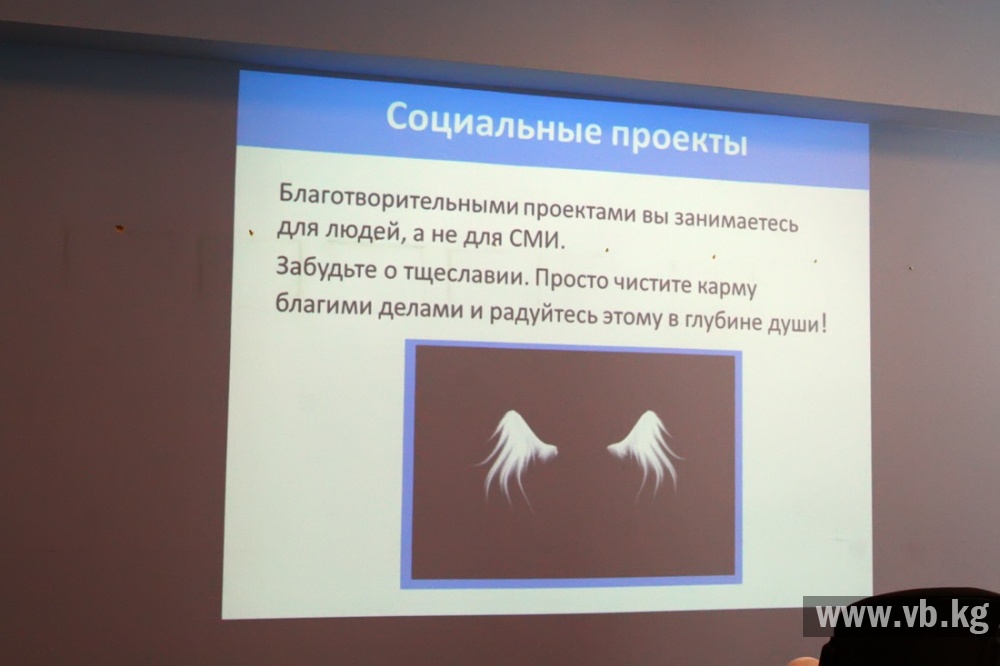 Социальные проекты

Благотворительными проектами вы занимаетесь для людей, а не для СМИ.
Забудьте о тщеславии. Просто чистите карму благими делами и радуйтесь этому в глубине души!

www.vb.kg